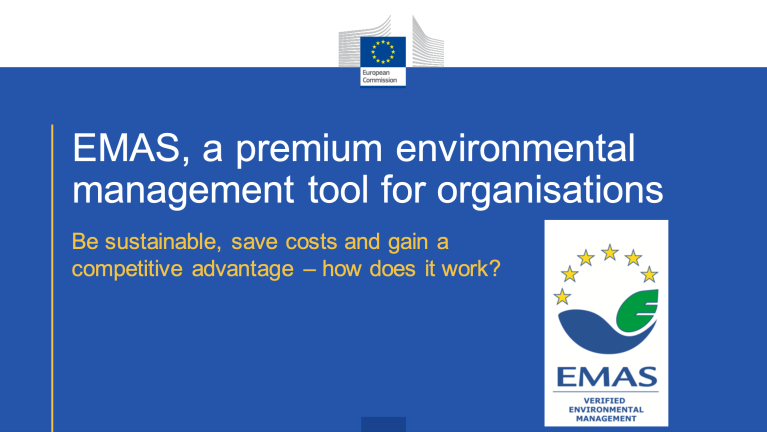 European Commission

EMAS, a premium environmental management tool for organisations

Be sustainable, save costs and gain a competitive advantage – how does it work?

EMAS
VERIFIED ENVIRONMENTAL MANAGEMENT